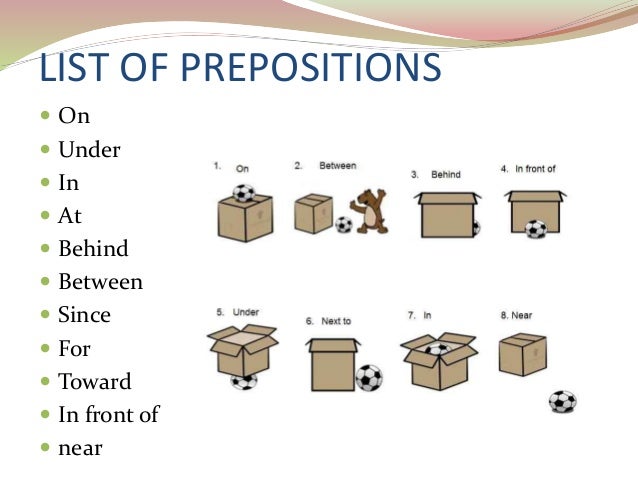 LIST OF PREPOSITIONS

- On
- Under
- In
- At
- Behind
- Between
- Since
- For
- Toward
- In front of
- near

1. On
2. Between
3. Behind
4. In front of
5. Under
6. Next to
7. In
8. Near